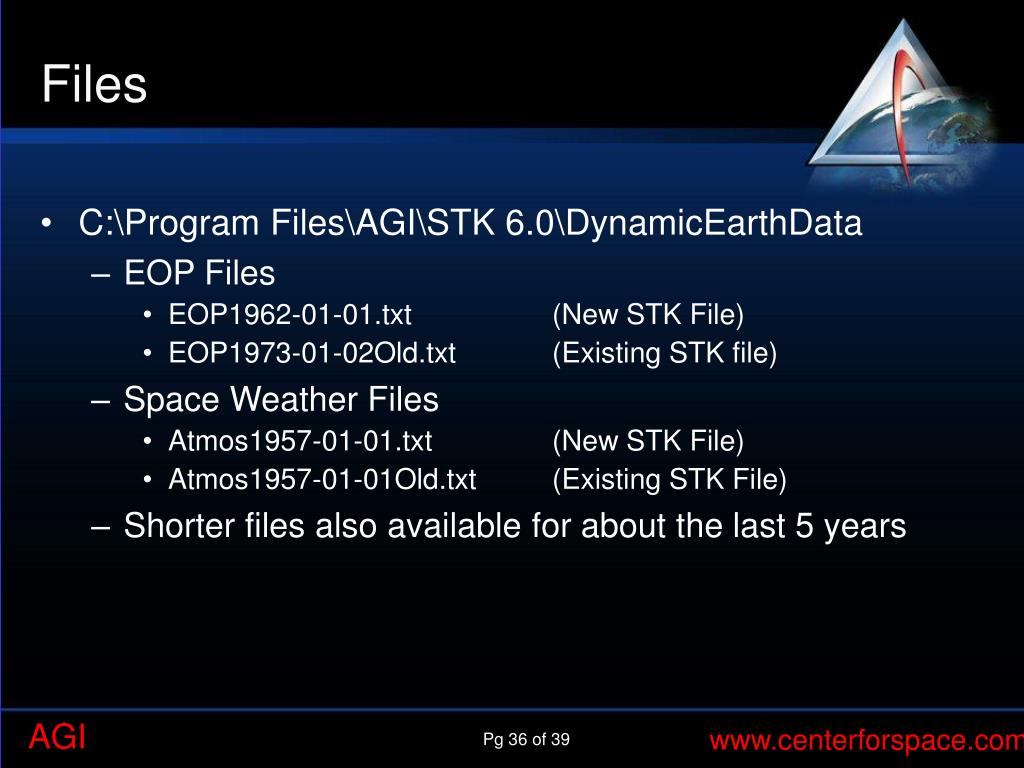 Files

• C:\Program Files\AGI\STK 6.0\DynamicEarthData
– EOP Files
• EOP1962-01-01.txt (New STK File)
• EOP1973-01-02Old.txt (Existing STK file)
– Space Weather Files
• Atmos1957-01-01.txt (New STK File)
• Atmos1957-01-01Old.txt (Existing STK File)
– Shorter files also available for about the last 5 years

AGI

Pg 36 of 39

www.centerforspace.com